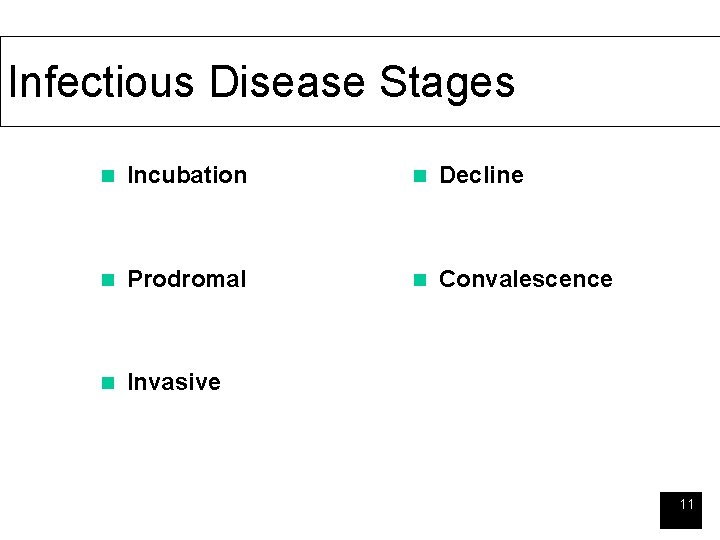 Infectious Disease Stages

- Incubation
- Prodromal
- Invasive

- Decline
- Convalescence

11